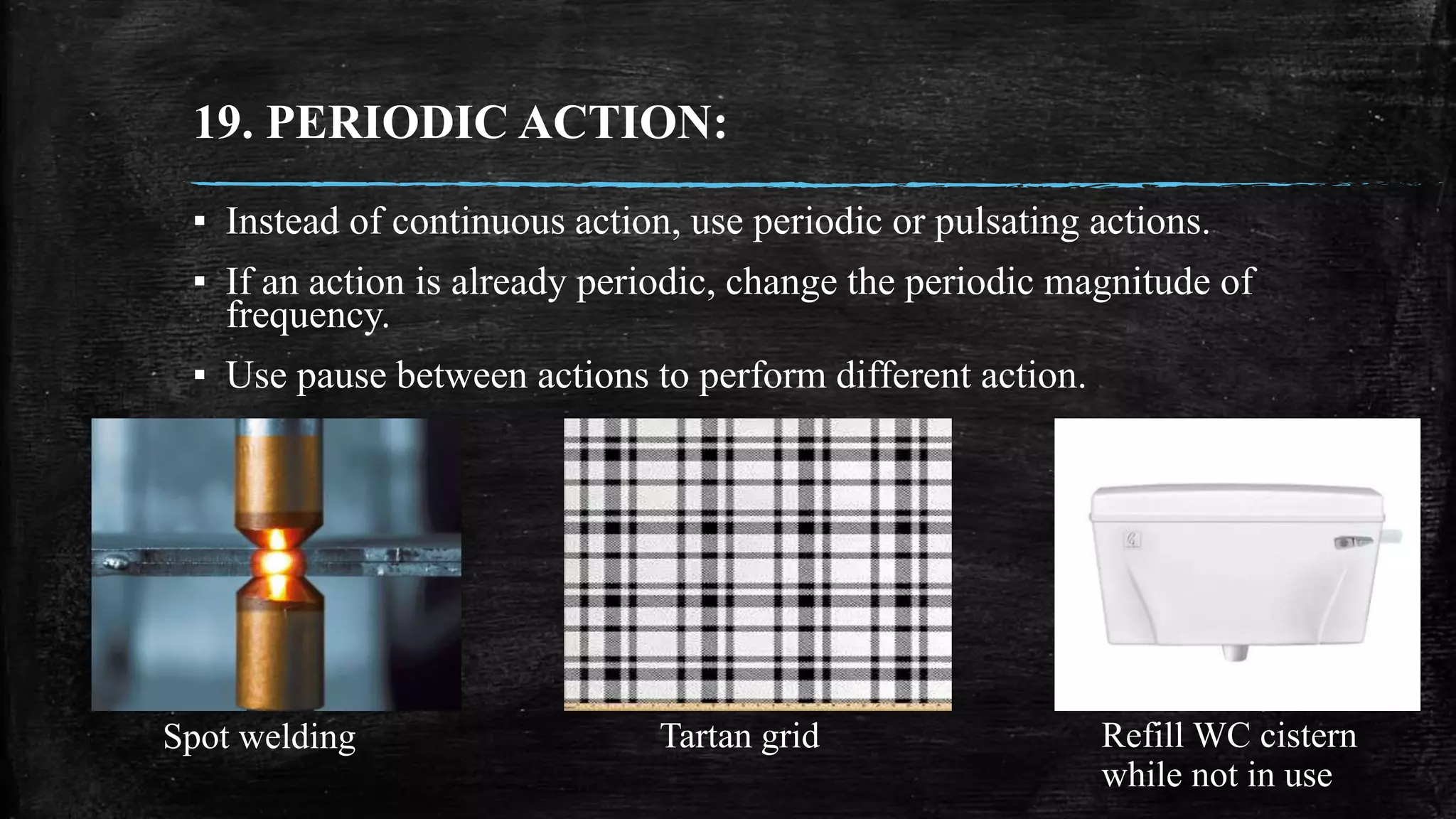 19. PERIODIC ACTION:

▪ Instead of continuous action, use periodic or pulsating actions.

▪ If an action is already periodic, change the periodic magnitude of frequency.

▪ Use pause between actions to perform different action.

Spot welding

Tartan grid

Refill WC cistern while not in use